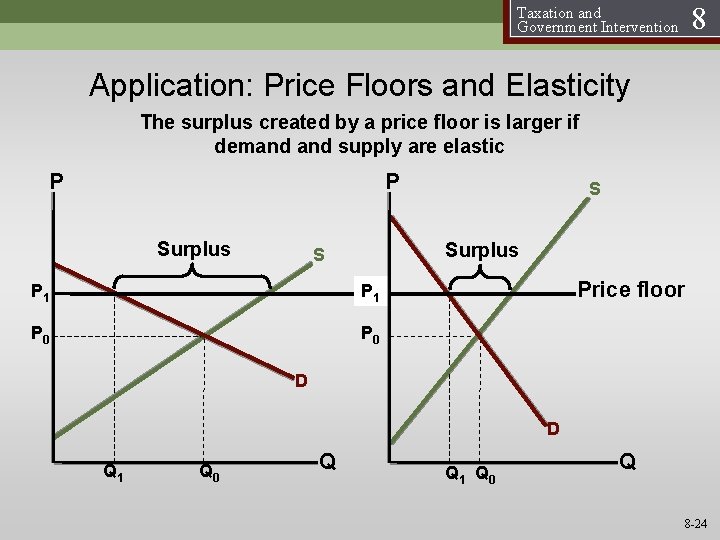 Taxation and Government Intervention 8

Application: Price Floors and Elasticity

The surplus created by a price floor is larger if demand and supply are elastic

P
Surplus
S
$P_1$
$P_0$
D
$Q_1$
$Q_0$
Q

P
S
Surplus
$P_1$
Price floor
$P_0$
D
$Q_1$
$Q_0$
Q

8-24